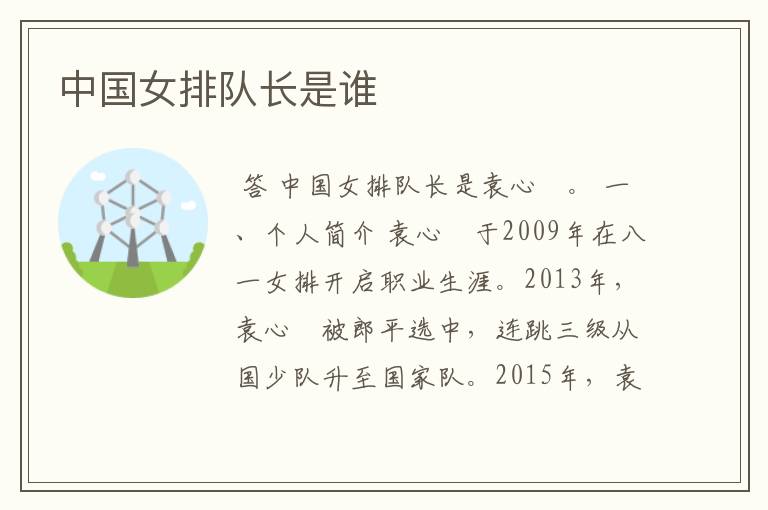 中国女排队长是谁

答 中国女排队长是袁心 。 一、个人简介 袁心 于2009年在八一女排开启职业生涯。2013年，袁心 被郎平选中，连跳三级从国少队升至国家队。2015年，袁